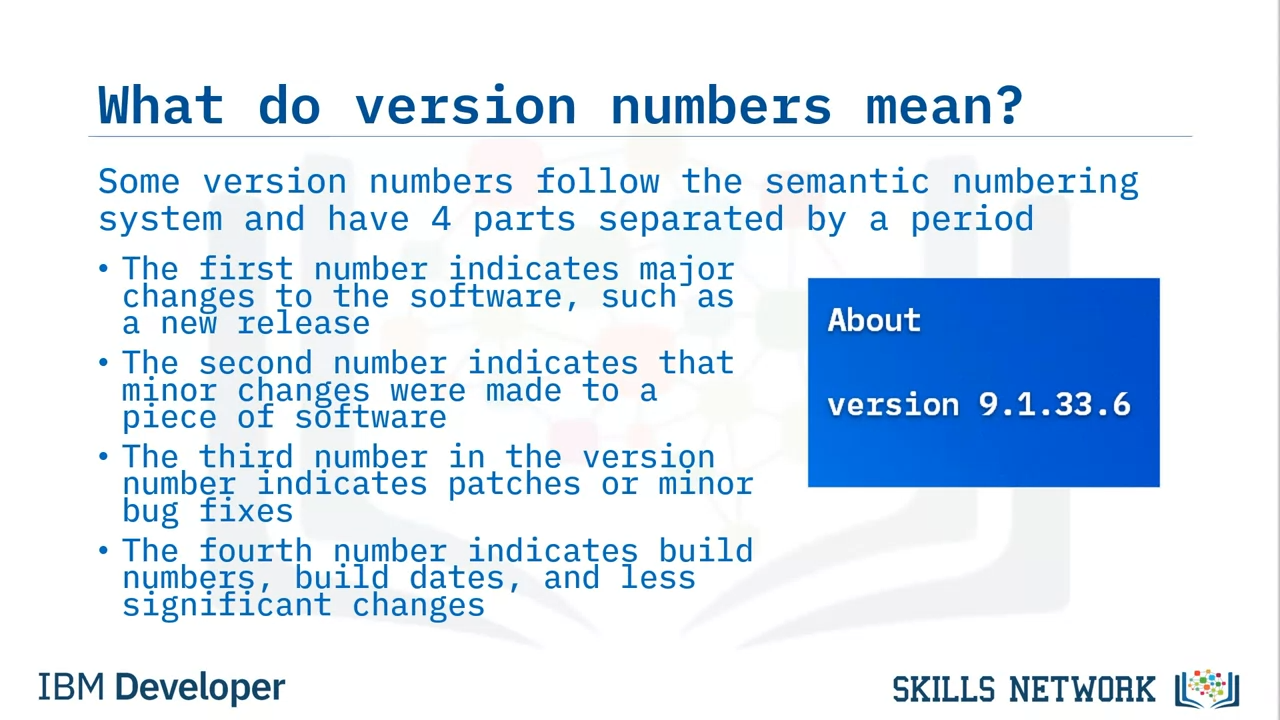 What do version numbers mean?

Some version numbers follow the semantic numbering system and have 4 parts separated by a period

• The first number indicates major changes to the software, such as a new release
• The second number indicates that minor changes were made to a piece of software
• The third number in the version number indicates patches or minor bug fixes
• The fourth number indicates build numbers, build dates, and less significant changes

About

version 9.1.33.6

IBM Developer

SKILLS NETWORK